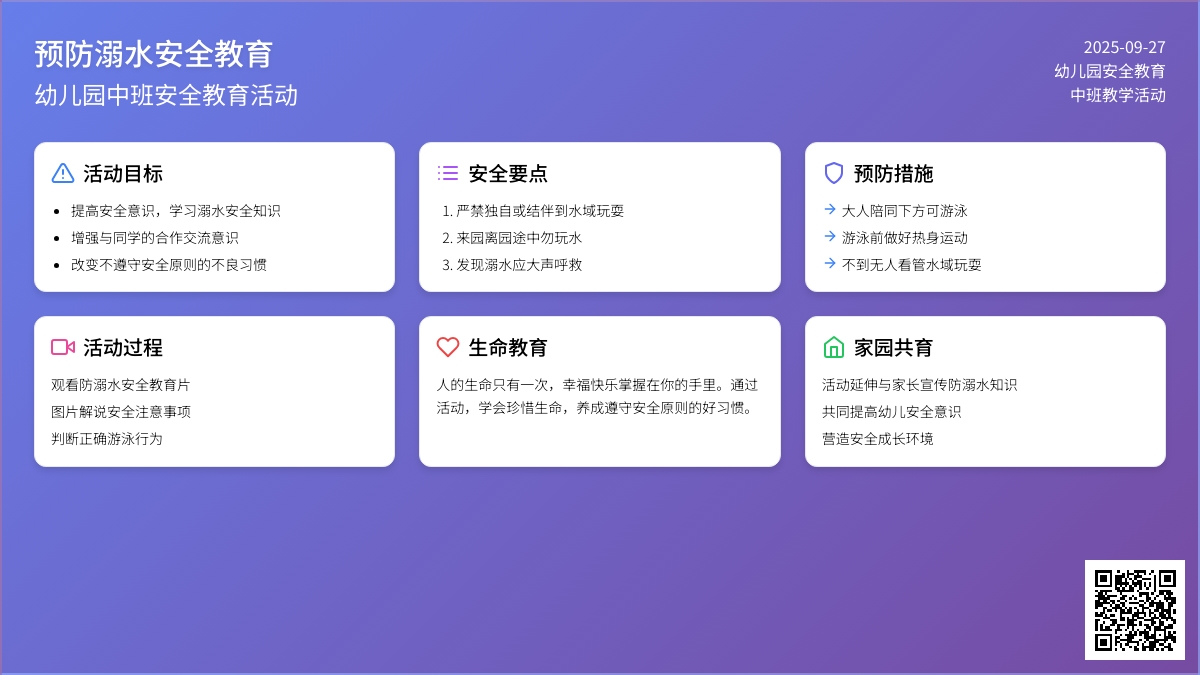 预防溺水安全教育
幼儿园中班安全教育活动

2025-09-27
幼儿园安全教育
中班教学活动

活动目标
- 提高安全意识，学习溺水安全知识
- 增强与同学的合作交流意识
- 改变不遵守安全原则的不良习惯

安全要点
1. 严禁独自或结伴到水域玩耍
2. 来园离园途中勿玩水
3. 发现溺水应大声呼救

预防措施
→ 大人陪同下方可游泳
→ 游泳前做好热身运动
→ 不到无人看管水域玩耍

活动过程
观看防溺水安全教育片
图片解说安全注意事项
判断正确游泳行为

生命教育
人的生命只有一次，幸福快乐掌握在你的手里。通过活动，学会珍惜生命，养成遵守安全原则的好习惯。

家园共育
活动延伸与家长宣传防溺水知识
共同提高幼儿安全意识
营造安全成长环境